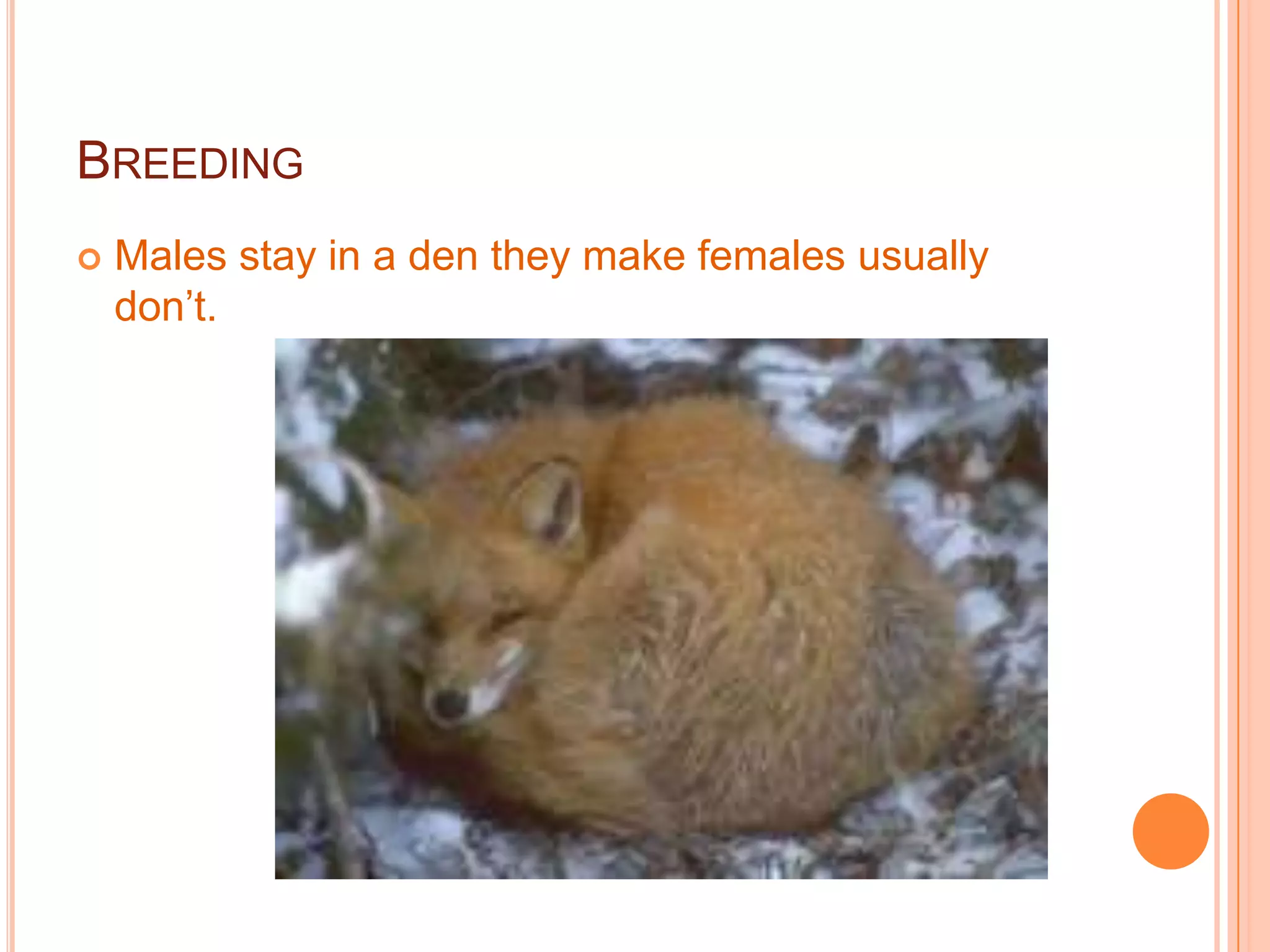 BREEDING

Males stay in a den they make females usually don’t.